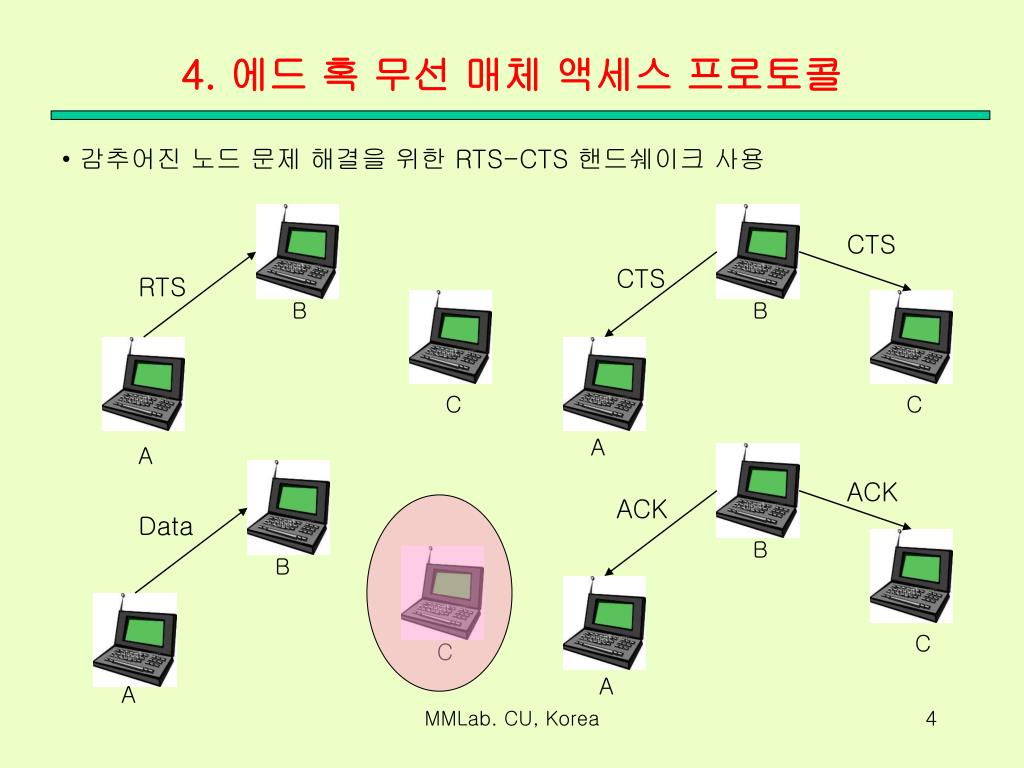 4. 에드 혹 무선 매체 액세스 프로토콜

• 감추어진 노드 문제 해결을 위한 RTS-CTS 핸드쉐이크 사용

RTS
B
A
C

CTS
CTS
B
A
C

Data
B
A
C

ACK
ACK
B
A
C

MMLab. CU, Korea
4